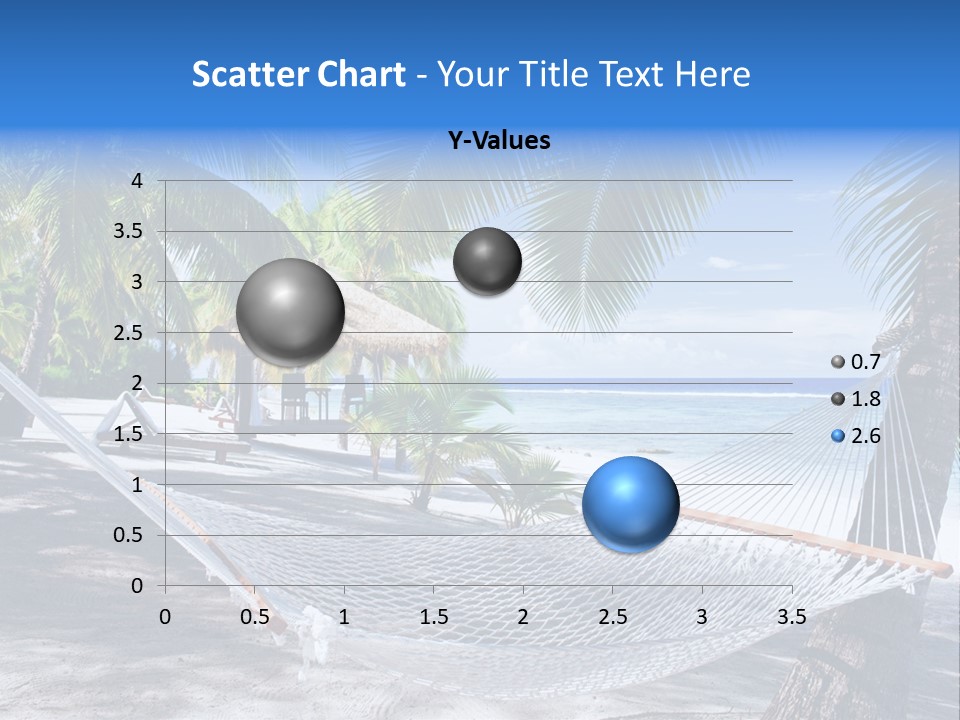 Scatter Chart - Your Title Text Here

Y-Values

4
3.5
3
2.5
2
1.5
1
0.5
0

0 0.5 1 1.5 2 2.5 3 3.5

0.7
1.8
2.6